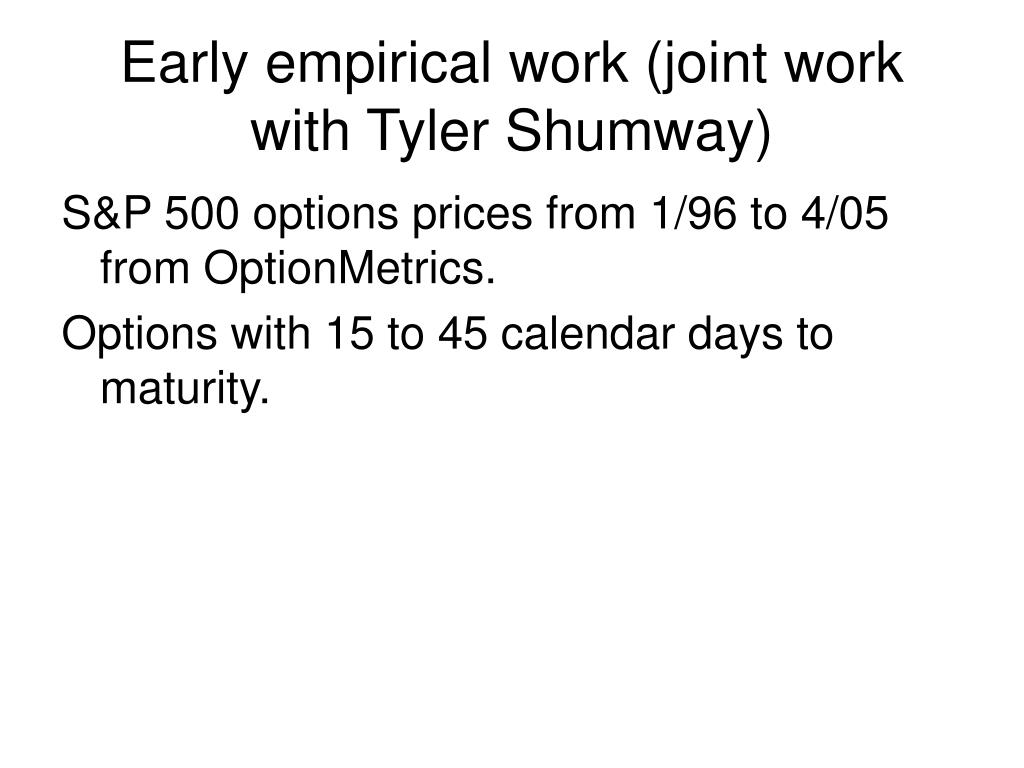 Early empirical work (joint work with Tyler Shumway)

S&P 500 options prices from 1/96 to 4/05 from OptionMetrics.

Options with 15 to 45 calendar days to maturity.